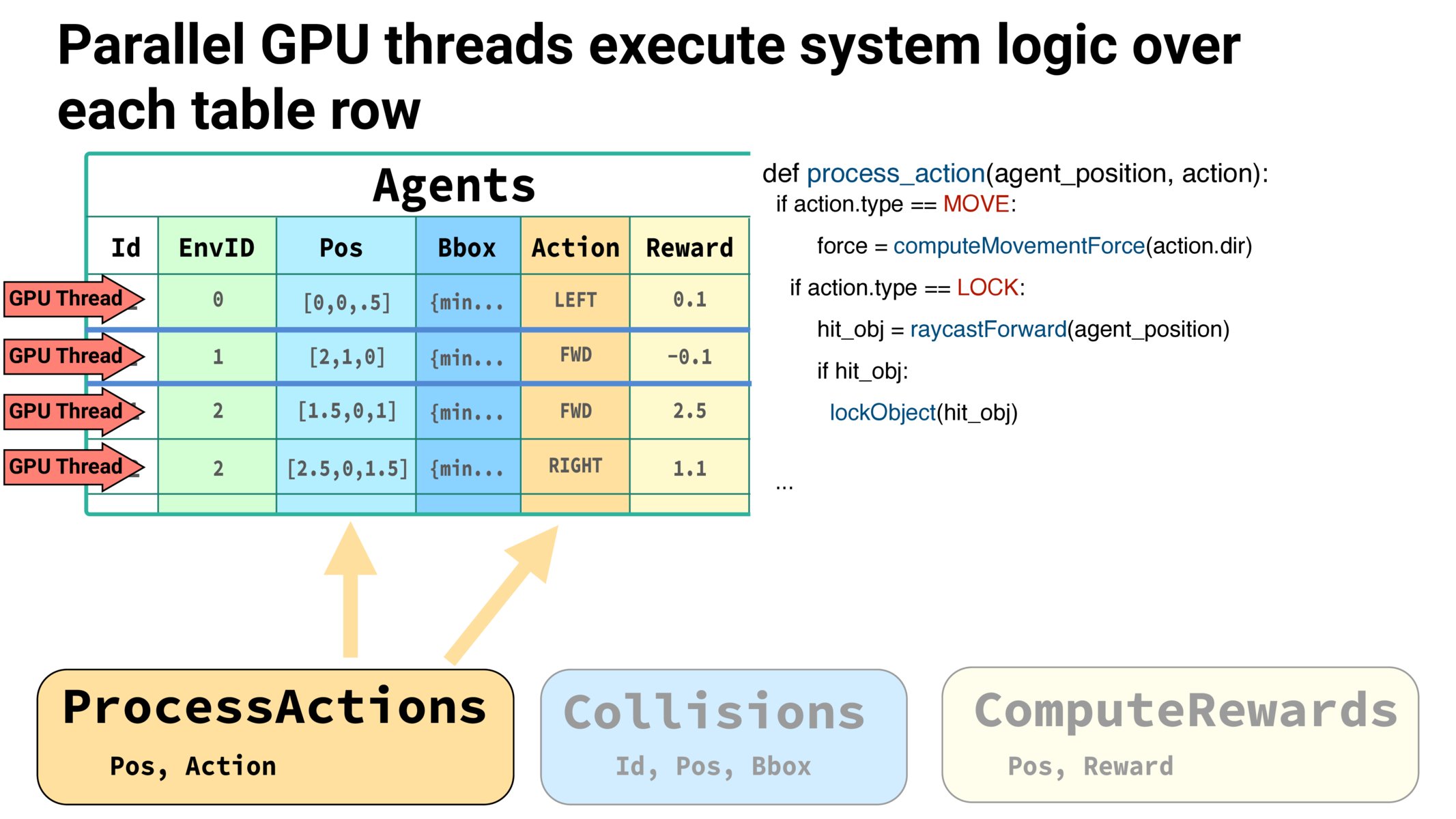 Parallel GPU threads execute system logic over each table row

Agents

| Id | EnvID | Pos | Bbox | Action | Reward |
|---|---|---|---|---|---|
| GPU Thread | 0 | [0,0,.5] | {min... | LEFT | 0.1 |
| GPU Thread | 1 | [2,1,0] | {min... | FWD | -0.1 |
| GPU Thread | 2 | [1.5,0,1] | {min... | FWD | 2.5 |
| GPU Thread | 2 | [2.5,0,1.5] | {min... | RIGHT | 1.1 |

def process_action(agent_position, action):
if action.type == MOVE:
force = computeMovementForce(action.dir)
if action.type == LOCK:
hit_obj = raycastForward(agent_position)
if hit_obj:
lockObject(hit_obj)
...

ProcessActions
Pos, Action

Collisions
Id, Pos, Bbox

ComputeRewards
Pos, Reward